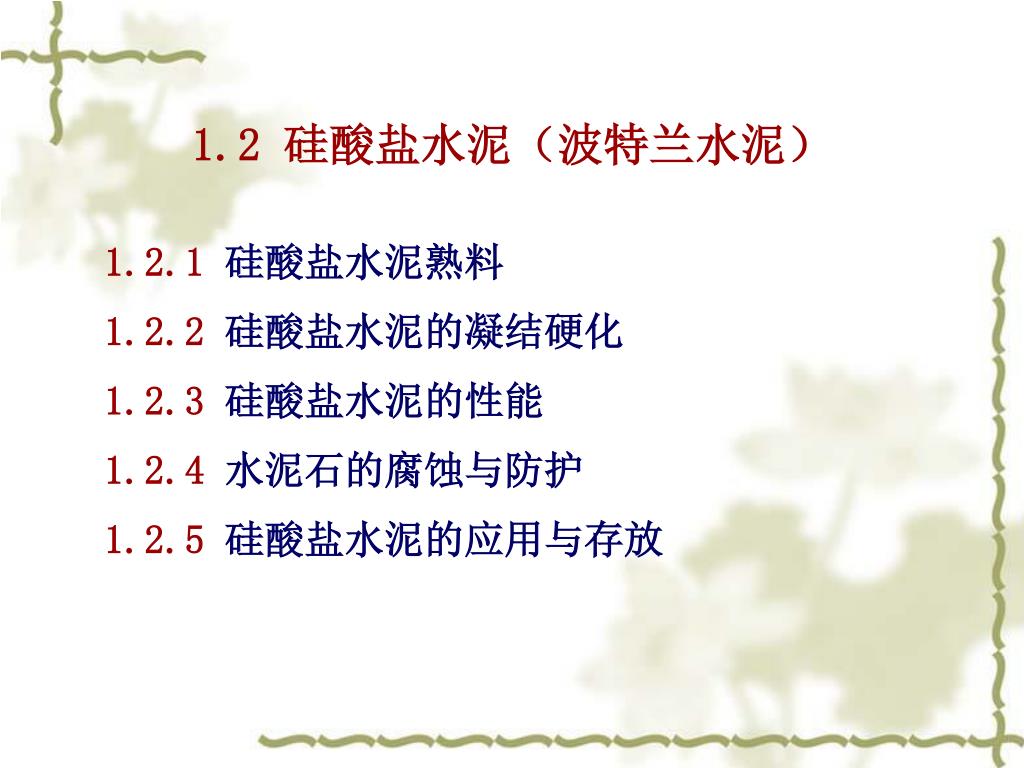 1.2 硅酸盐水泥（波特兰水泥）

1.2.1 硅酸盐水泥熟料

1.2.2 硅酸盐水泥的凝结硬化

1.2.3 硅酸盐水泥的性能

1.2.4 水泥石的腐蚀与防护

1.2.5 硅酸盐水泥的应用与存放